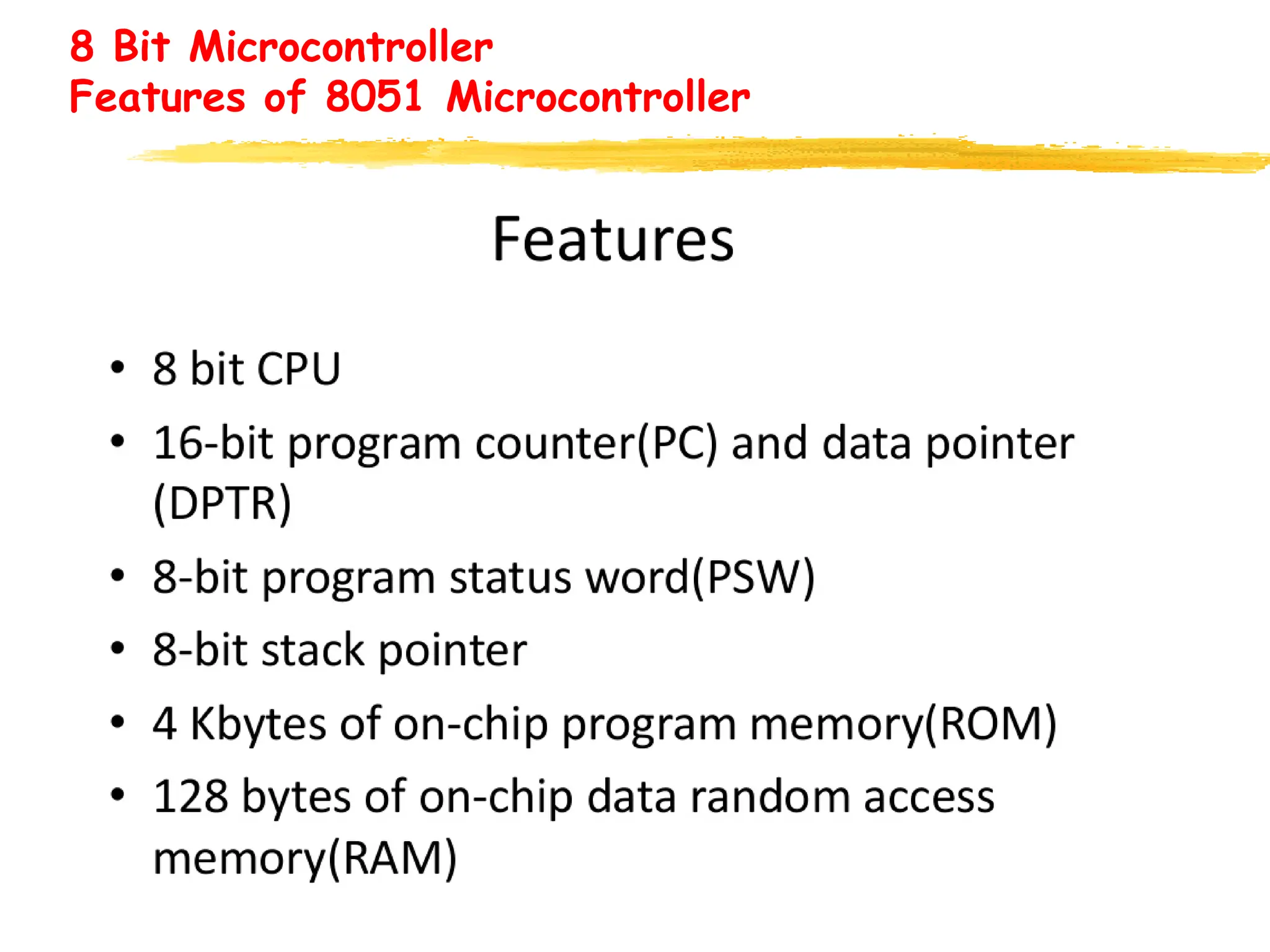 8 Bit Microcontroller
Features of 8051 Microcontroller

Features

• 8 bit CPU
• 16-bit program counter(PC) and data pointer (DPTR)
• 8-bit program status word(PSW)
• 8-bit stack pointer
• 4 Kbytes of on-chip program memory(ROM)
• 128 bytes of on-chip data random access memory(RAM)